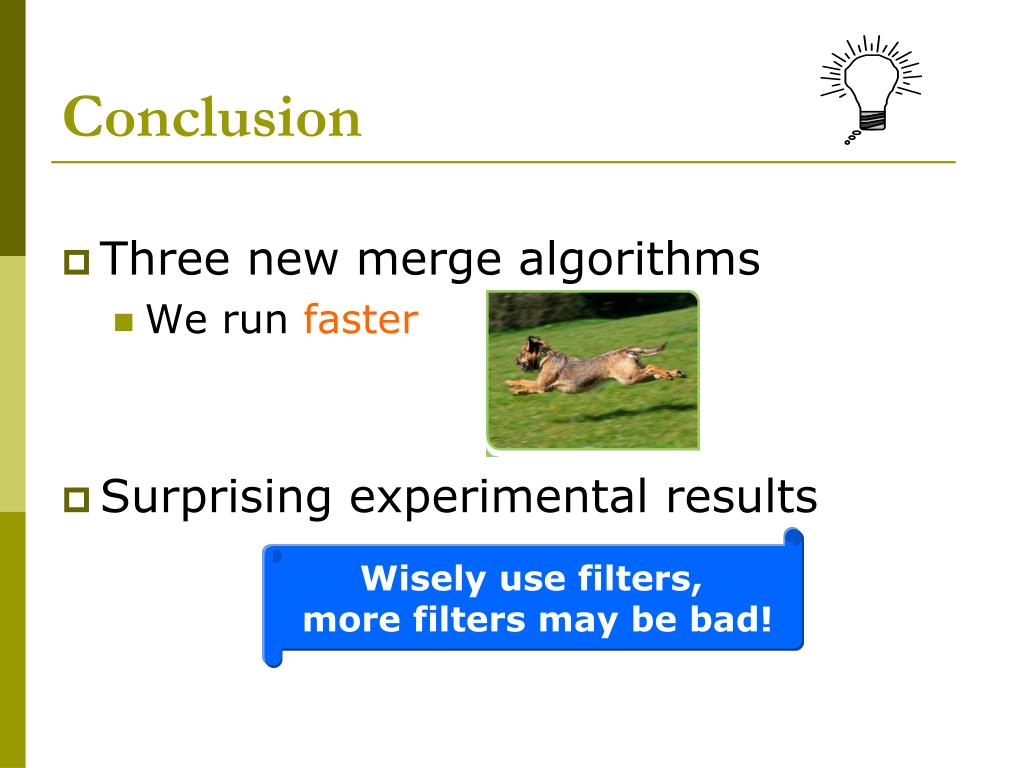 Conclusion

Three new merge algorithms

We run faster

Surprising experimental results

Wisely use filters,
more filters may be bad!